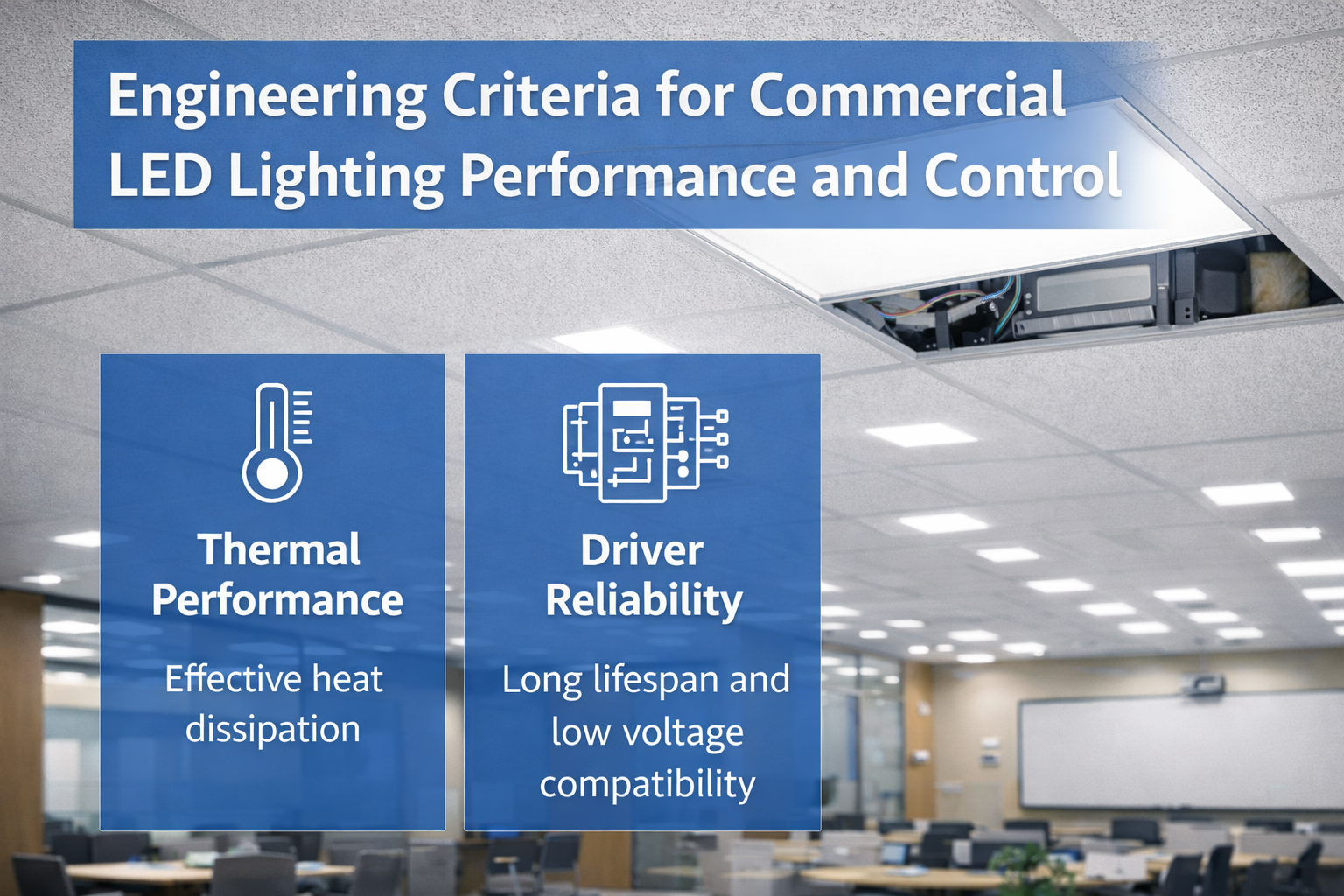 Engineering Criteria for Commercial LED Lighting Performance and Control

Thermal Performance

Effective heat dissipation

Driver Reliability

Long lifespan and low voltage compatibility